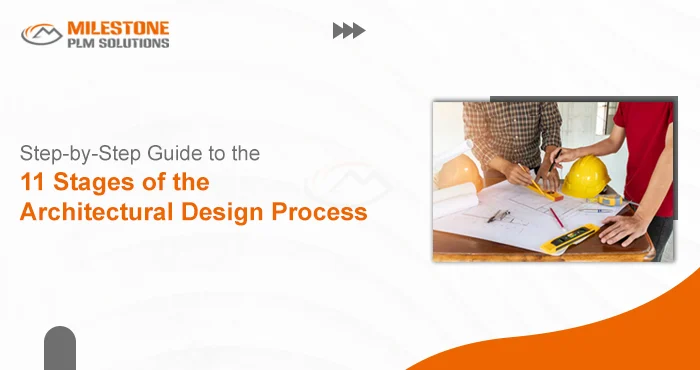 MILESTONE
PLM SOLUTIONS

Step-by-Step Guide to the
11 Stages of the Architectural Design Process